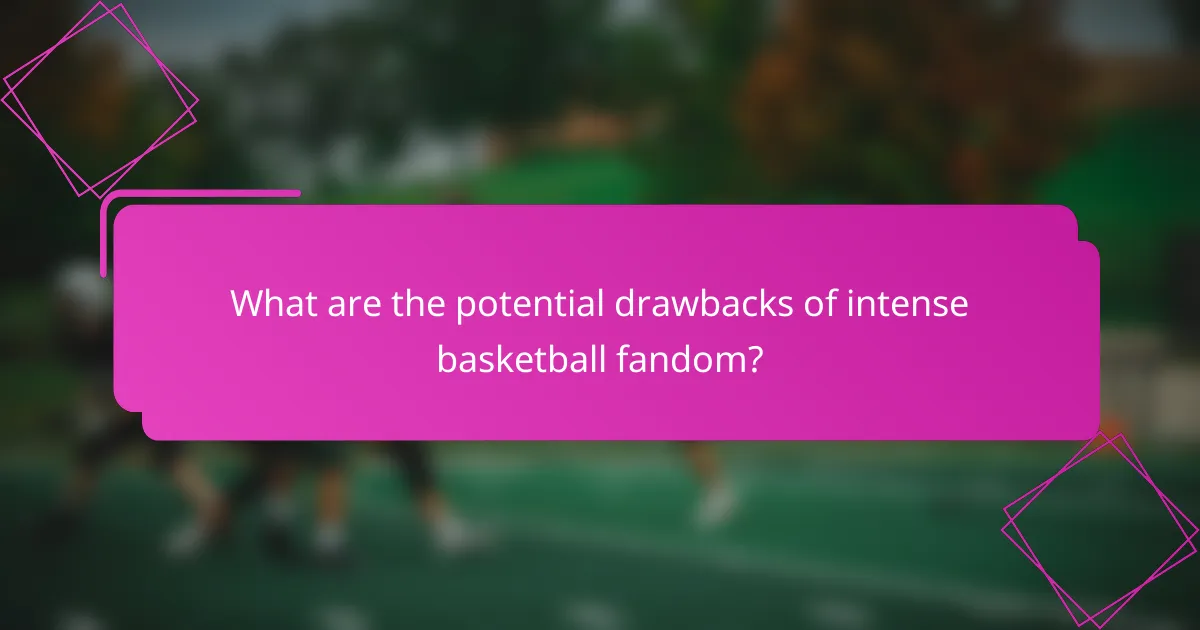 What are the potential drawbacks of intense basketball fandom?